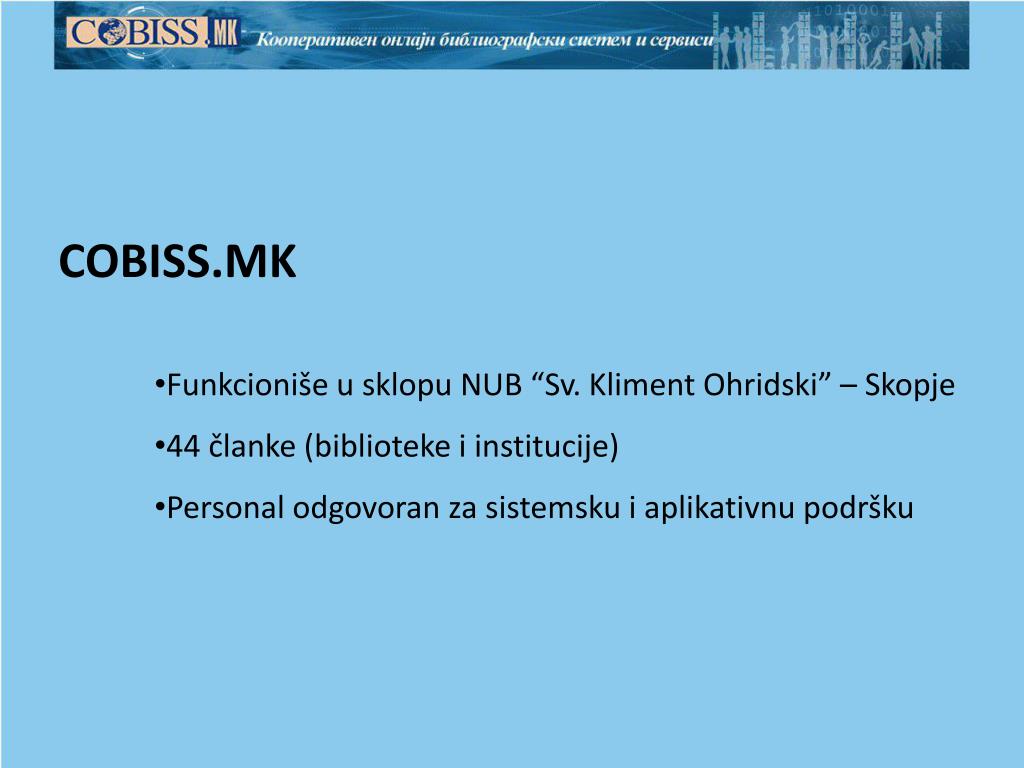 COBISS.MK Кооперативен онлајн библиографски систем и сервиси

COBISS.MK

•Funkcioniše u sklopu NUB “Sv. Kliment Ohridski” – Skopje

•44 članke (biblioteke i institucije)

•Personal odgovoran za sistemsku i aplikativnu podršku